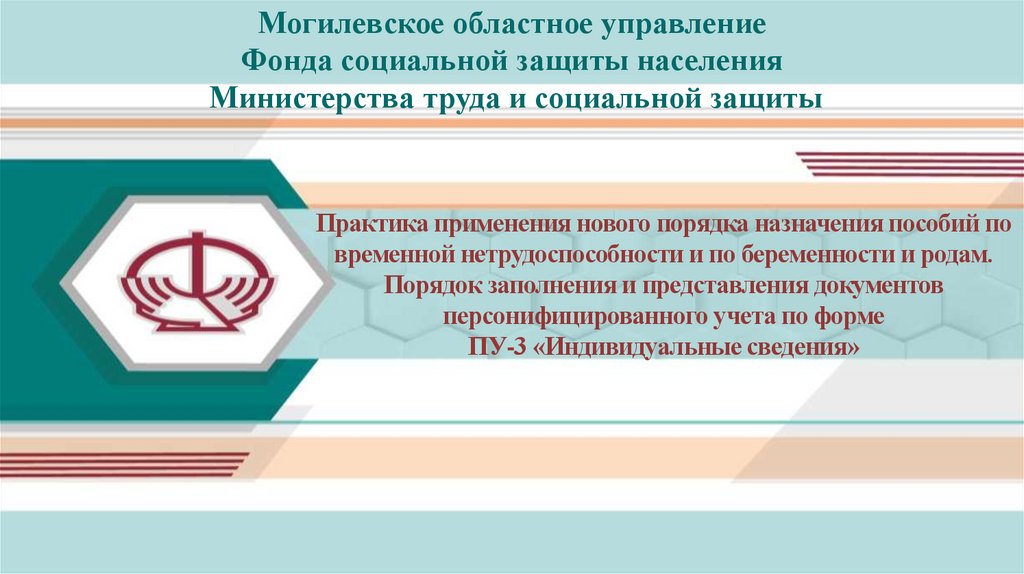 Могилевское областное управление
Фонда социальной защиты населения
Министерства труда и социальной защиты

Практика применения нового порядка назначения пособий по временной нетрудоспособности и по беременности и родам.
Порядок заполнения и представления документов персонифицированного учета по форме
ПУ-3 «Индивидуальные сведения»